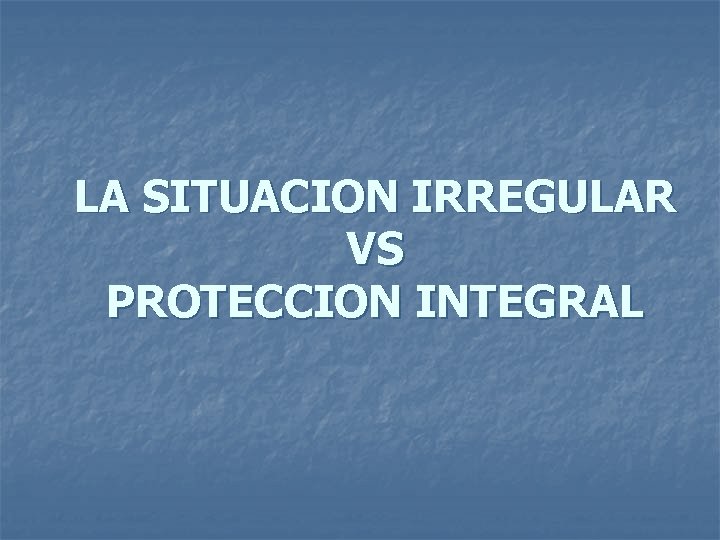 LA SITUACION IRREGULAR
VS
PROTECCION INTEGRAL